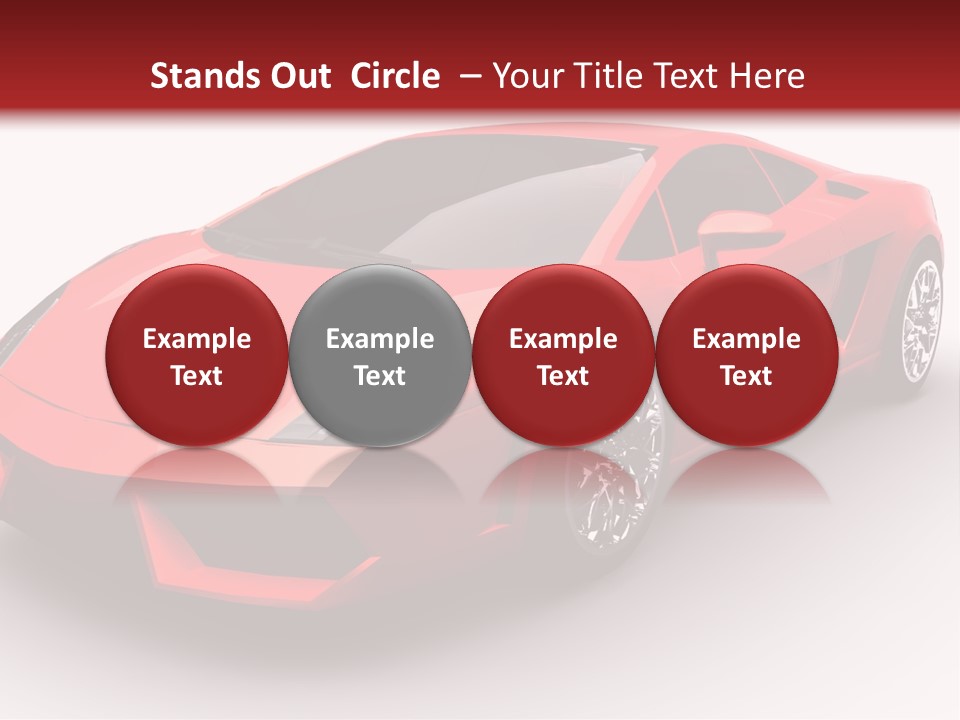 Stands Out Circle – Your Title Text Here

Example Text

Example Text

Example Text

Example Text